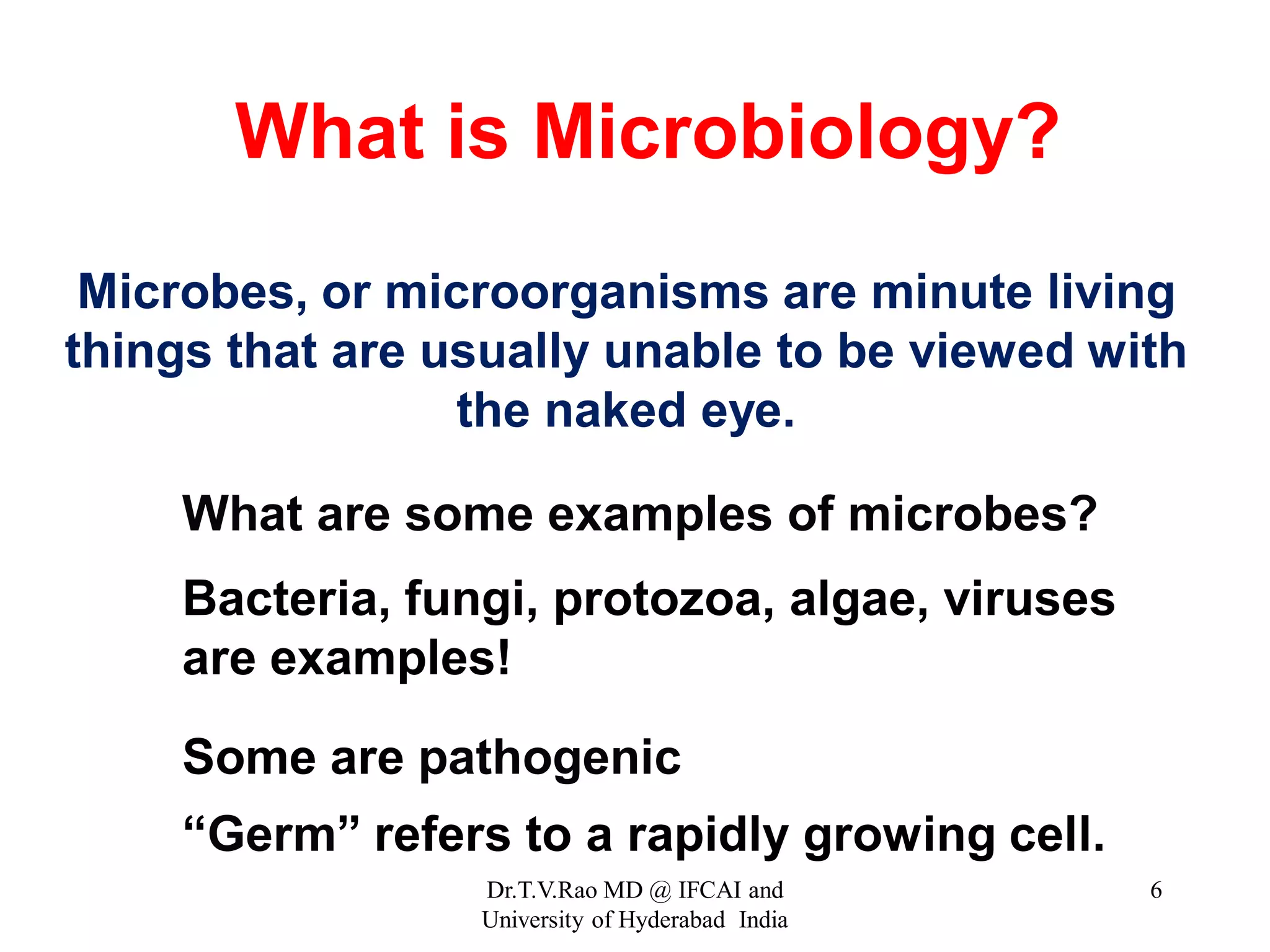 What is Microbiology?

Microbes, or microorganisms are minute living things that are usually unable to be viewed with the naked eye.

What are some examples of microbes?

Bacteria, fungi, protozoa, algae, viruses are examples!

Some are pathogenic

“Germ” refers to a rapidly growing cell.

Dr.T.V.Rao MD @ IFCAI and University of Hyderabad India

6